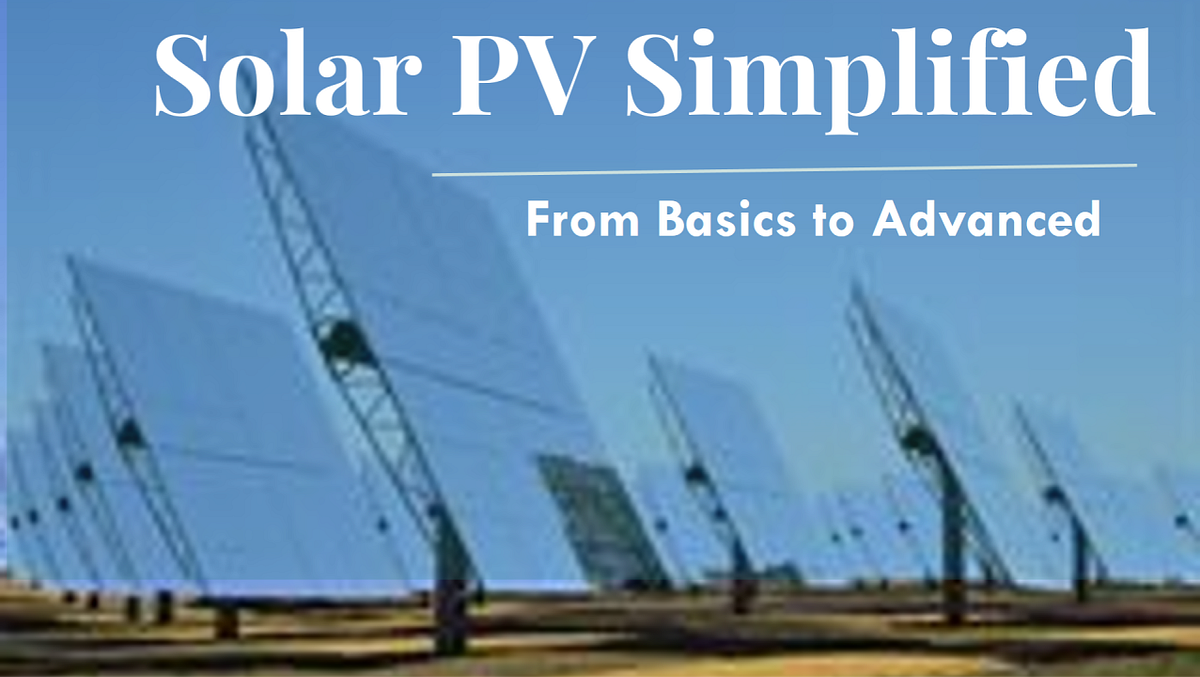 Solar PV Simplified

From Basics to Advanced